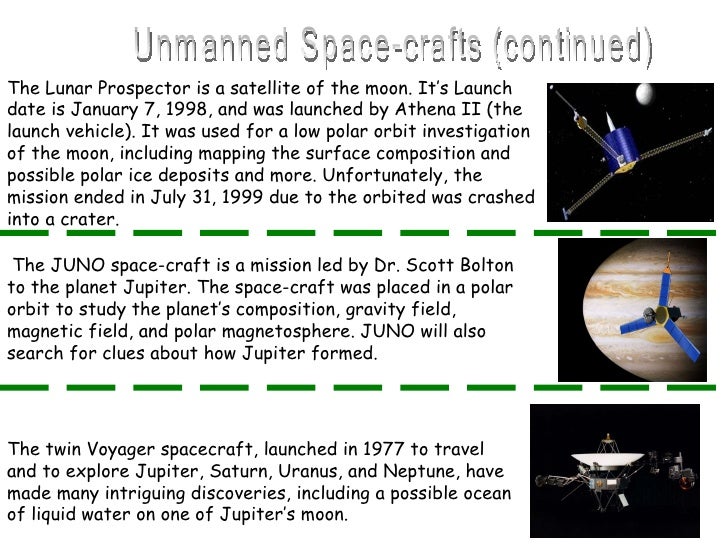 Unmanned Space-crafts (continued)

The Lunar Prospector is a satellite of the moon. It's Launch date is January 7, 1998, and was launched by Athena II (the launch vehicle). It was used for a low polar orbit investigation of the moon, including mapping the surface composition and possible polar ice deposits and more. Unfortunately, the mission ended in July 31, 1999 due to the orbited was crashed into a crater.

The JUNO space-craft is a mission led by Dr. Scott Bolton to the planet Jupiter. The space-craft was placed in a polar orbit to study the planet's composition, gravity field, magnetic field, and polar magnetosphere. JUNO will also search for clues about how Jupiter formed.

The twin Voyager spacecraft, launched in 1977 to travel and to explore Jupiter, Saturn, Uranus, and Neptune, have made many intriguing discoveries, including a possible ocean of liquid water on one of Jupiter's moon.